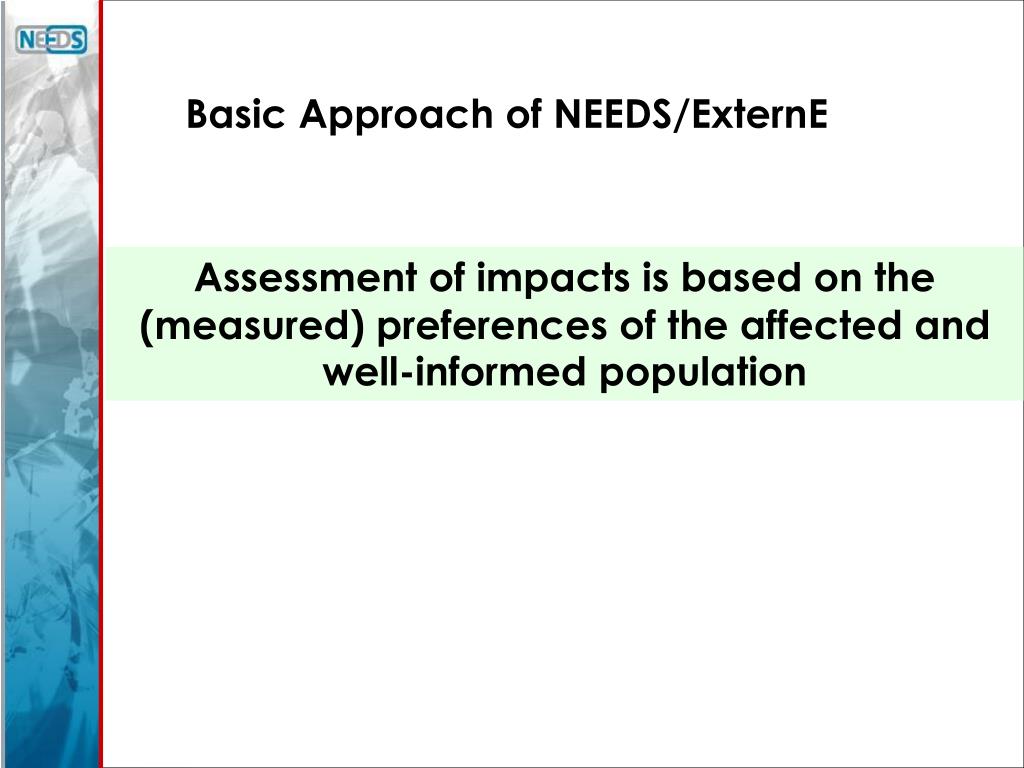 NEEDS

Basic Approach of NEEDS/ExternE

Assessment of impacts is based on the (measured) preferences of the affected and well-informed population